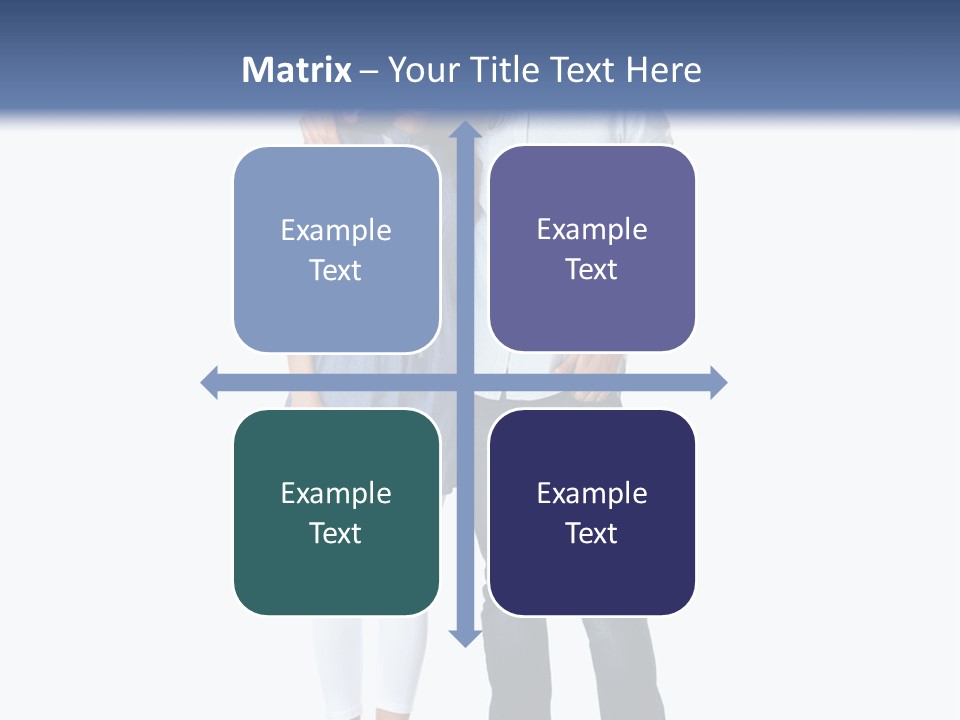 Matrix – Your Title Text Here

Example Text

Example Text

Example Text

Example Text